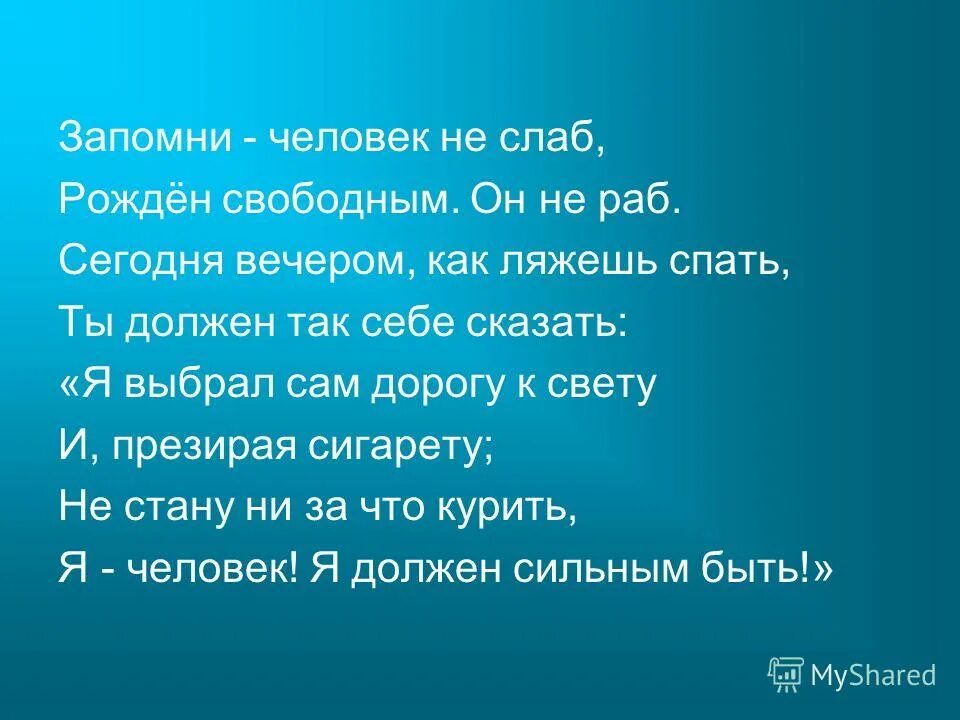 Запомни - человек не слаб,
Рождён свободным. Он не раб.
Сегодня вечером, как ляжешь спать,
Ты должен так себе сказать:
«Я выбрал сам дорогу к свету
И, презирая сигарету;
Не стану ни за что курить,
Я - человек! Я должен сильным быть!»

MyShared